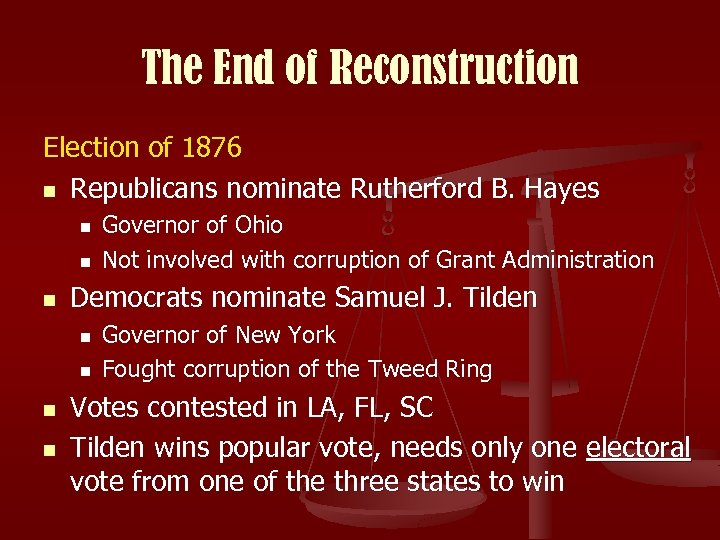 The End of Reconstruction

Election of 1876

- Republicans nominate Rutherford B. Hayes
  - Governor of Ohio
  - Not involved with corruption of Grant Administration
- Democrats nominate Samuel J. Tilden
  - Governor of New York
  - Fought corruption of the Tweed Ring
- Votes contested in LA, FL, SC
- Tilden wins popular vote, needs only one electoral vote from one of the three states to win